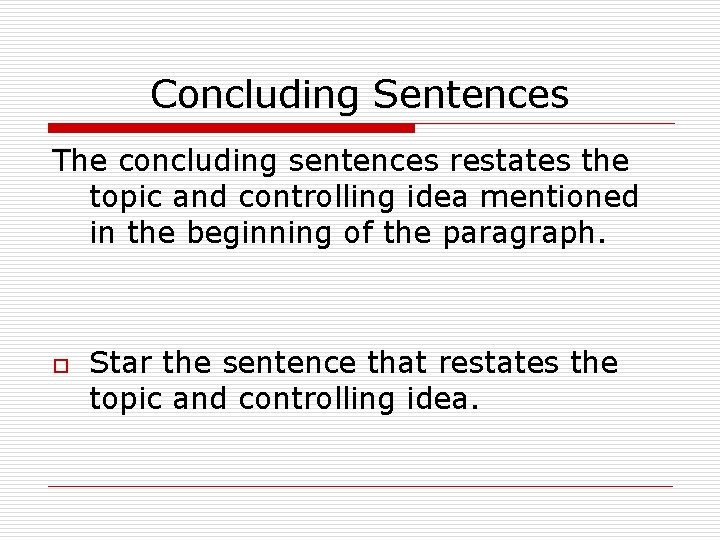 Concluding Sentences

The concluding sentences restates the topic and controlling idea mentioned in the beginning of the paragraph.

Star the sentence that restates the topic and controlling idea.